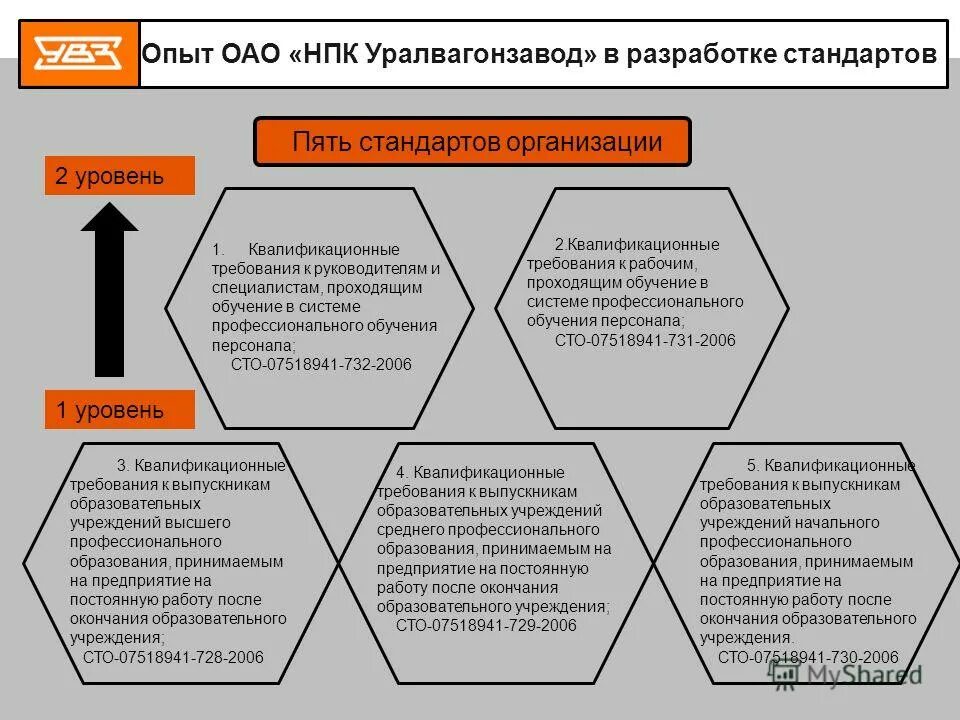 УВЗ

Опыт ОАО «НПК Уралвагонзавод» в разработке стандартов

Пять стандартов организации

2 уровень

1 уровень

1. Квалификационные требования к руководителям и специалистам, проходящим обучение в системе профессионального обучения персонала;
СТО-07518941-732-2006

2.Квалификационные требования к рабочим, проходящим обучение в системе профессионального обучения персонала;
СТО-07518941-731-2006

3. Квалификационные требования к выпускникам образовательных учреждений высшего профессионального образования, принимаемым на предприятие на постоянную работу после окончания образовательного учреждения;
СТО-07518941-728-2006

4. Квалификационные требования к выпускникам образовательных учреждений среднего профессионального образования, принимаемым на предприятие на постоянную работу после окончания образовательного учреждения;
СТО-07518941-729-2006

5. Квалификационные требования к выпускникам образовательных учреждений начального профессионального образования, принимаемым на предприятие на постоянную работу после окончания образовательного учреждения.
СТО-07518941-730-2006

MyShared